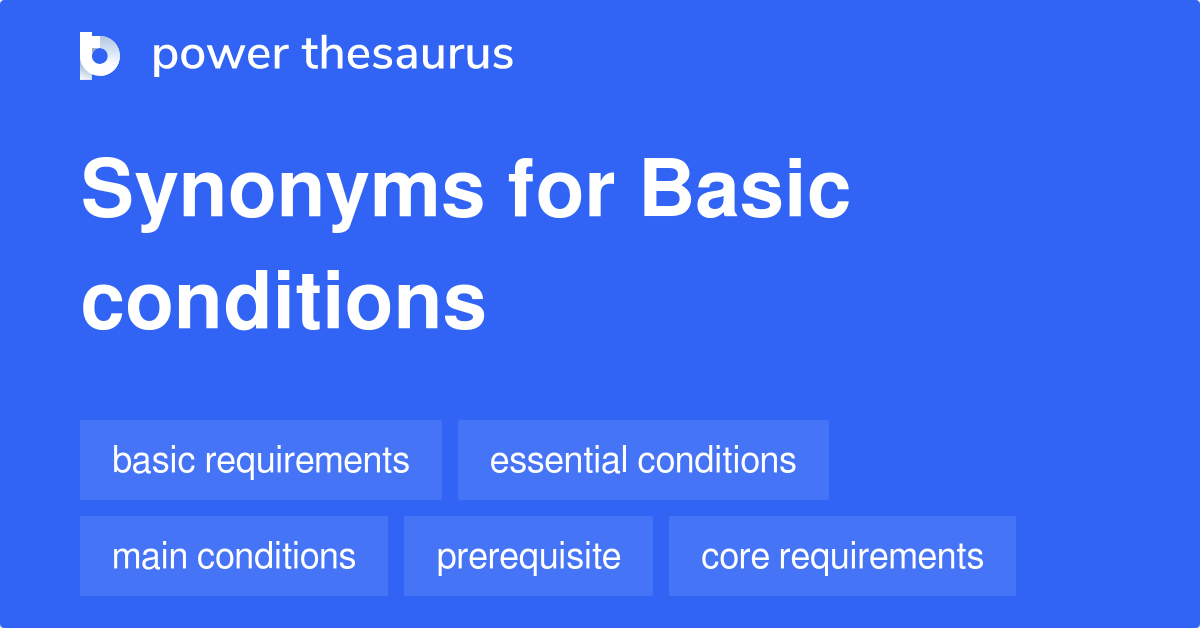 power thesaurus

Synonyms for Basic conditions

basic requirements
essential conditions
main conditions
prerequisite
core requirements